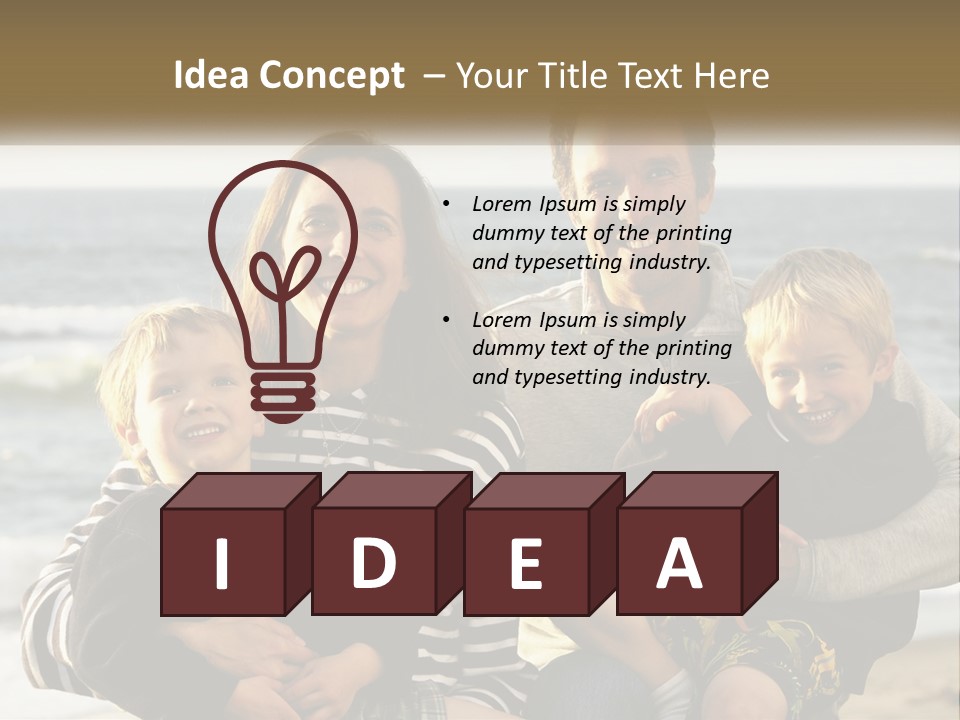 Idea Concept – Your Title Text Here

• Lorem Ipsum is simply dummy text of the printing and typesetting industry.

• Lorem Ipsum is simply dummy text of the printing and typesetting industry.

I D E A